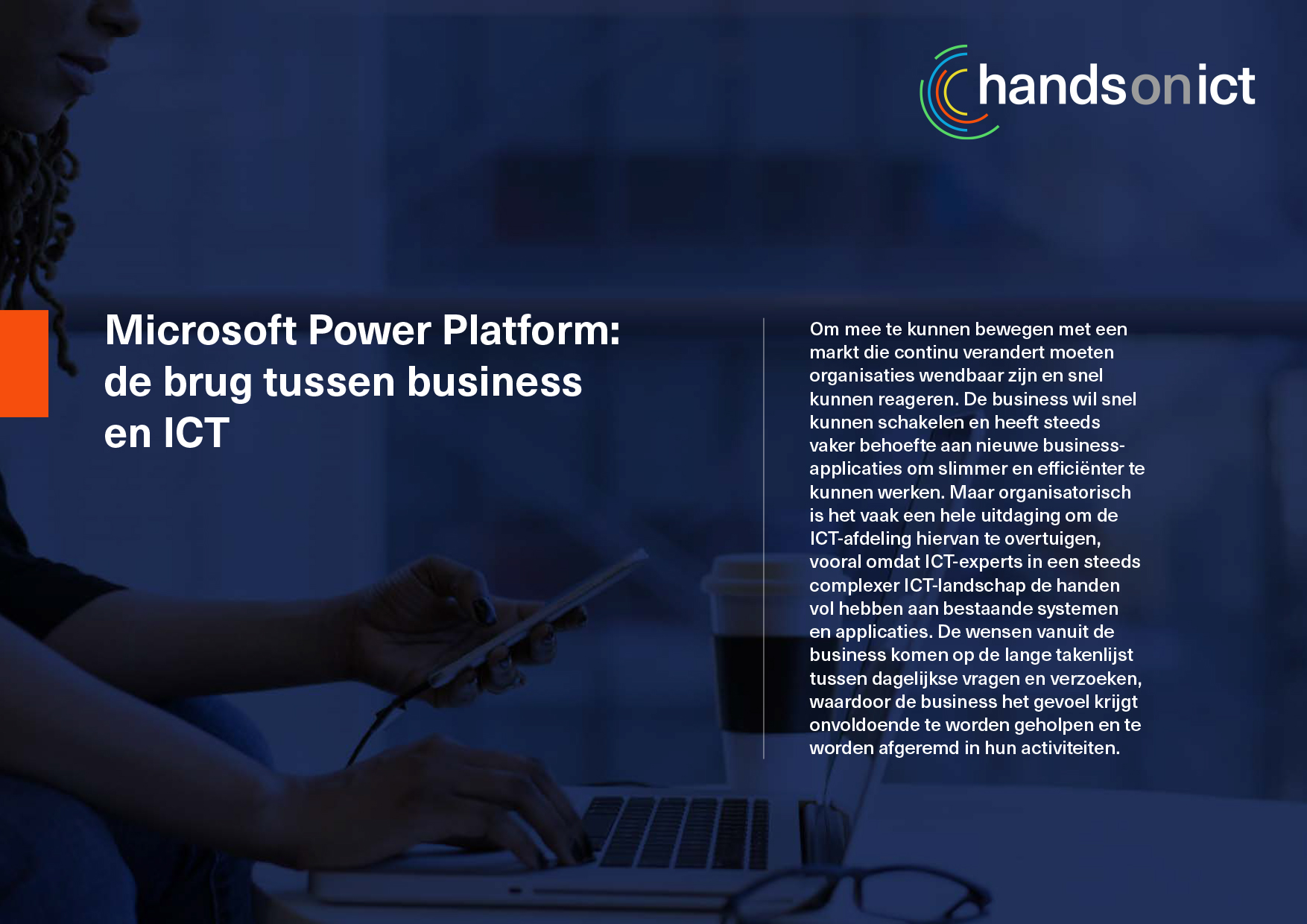 handsonict

Microsoft Power Platform: de brug tussen business en ICT

Om mee te kunnen bewegen met een markt die continu verandert moeten organisaties wendbaar zijn en snel kunnen reageren. De business wil snel kunnen schakelen en heeft steeds vaker behoefte aan nieuwe business-applicaties om slimmer en efficiënter te kunnen werken. Maar organisatorisch is het vaak een hele uitdaging om de ICT-afdeling hiervan te overtuigen, vooral omdat ICT-experts in een steeds complexer ICT-landschap de handen vol hebben aan bestaande systemen en applicaties. De wensen vanuit de business komen op de lange takenlijst tussen dagelijkse vragen en verzoeken, waardoor de business het gevoel krijgt onvoldoende te worden geholpen en te worden afgeremd in hun activiteiten.